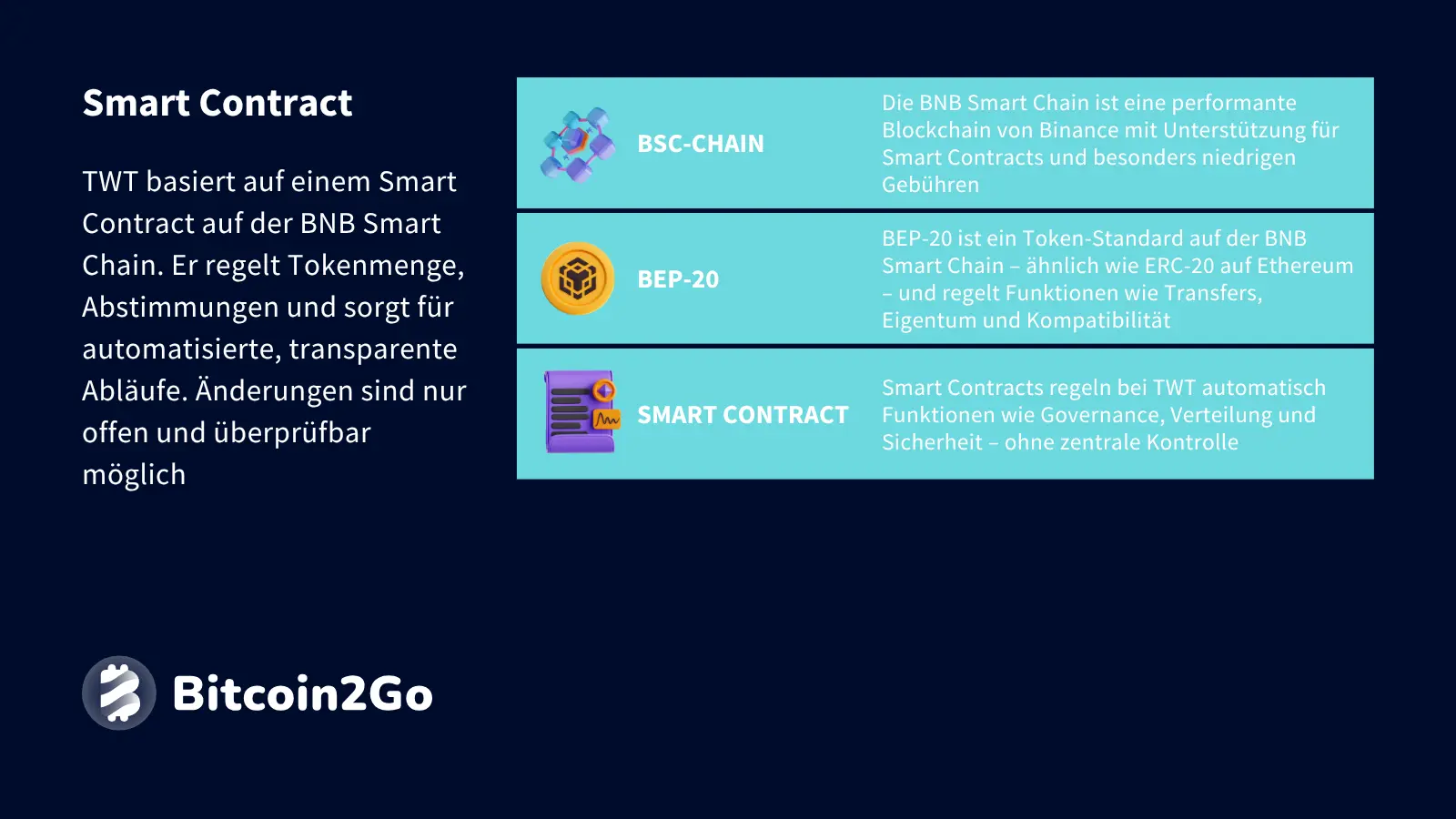 Smart Contract

TWT basiert auf einem Smart Contract auf der BNB Smart Chain. Er regelt Tokenmenge, Abstimmungen und sorgt für automatisierte, transparente Abläufe. Änderungen sind nur offen und überprüfbar möglich

| BSC-CHAIN | Die BNB Smart Chain ist eine performante Blockchain von Binance mit Unterstützung für Smart Contracts und besonders niedrigen Gebühren |
|---|---|
| BEP-20 | BEP-20 ist ein Token-Standard auf der BNB Smart Chain – ähnlich wie ERC-20 auf Ethereum – und regelt Funktionen wie Transfers, Eigentum und Kompatibilität |
| SMART CONTRACT | Smart Contracts regeln bei TWT automatisch Funktionen wie Governance, Verteilung und Sicherheit – ohne zentrale Kontrolle |

Bitcoin2Go